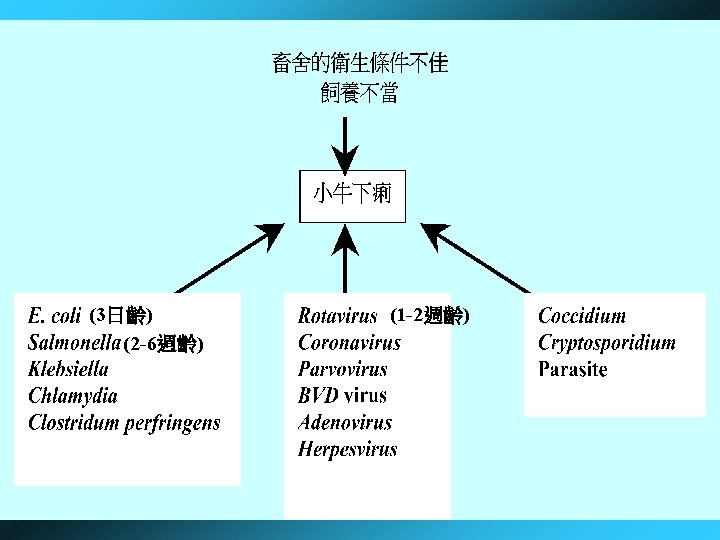 畜舍的衛生條件不佳
飼養不當

小牛下痢

E. coli (3日齡)
Salmonella (2-6週齡)
Klebsiella
Chlamydia
Clostridum perfringens

Rotavirus (1-2週齡)
Coronavirus
Parvovirus
BVD virus
Adenovirus
Herpesvirus

Coccidium
Cryptosporidium
Parasite